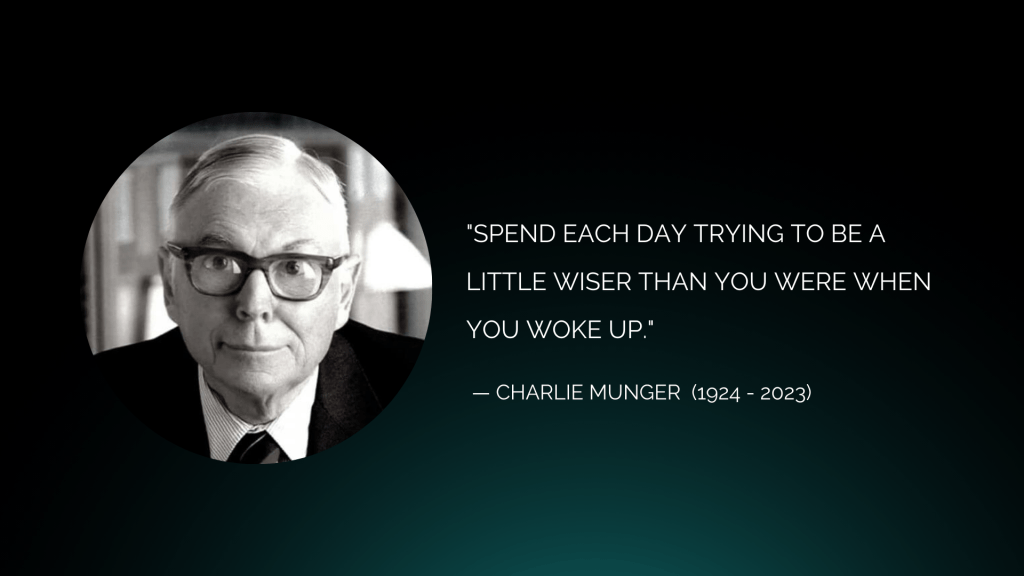 "SPEND EACH DAY TRYING TO BE A LITTLE WISER THAN YOU WERE WHEN YOU WOKE UP."

— CHARLIE MUNGER (1924 - 2023)